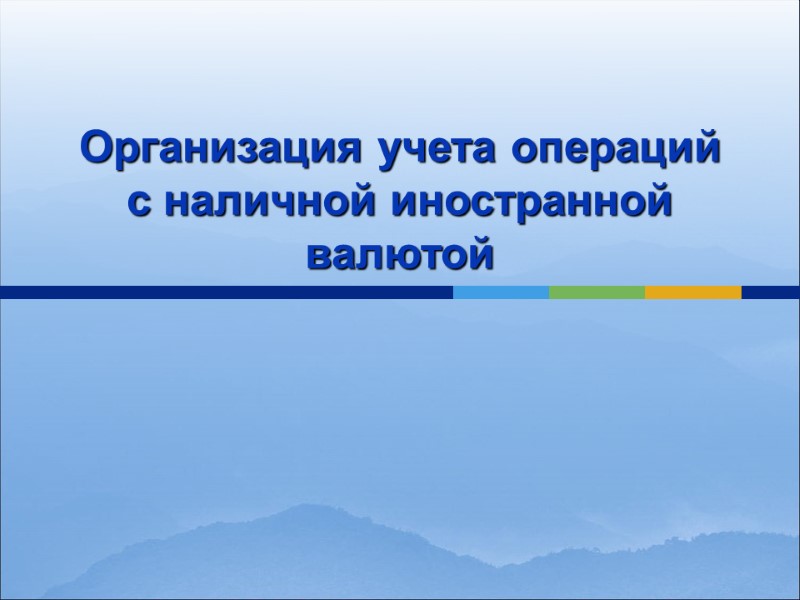 Организация учета операций с наличной иностранной валютой